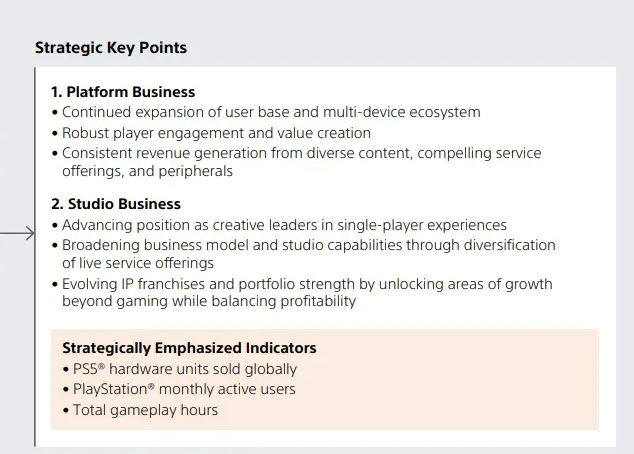 Strategic Key Points

1. Platform Business
• Continued expansion of user base and multi-device ecosystem
• Robust player engagement and value creation
• Consistent revenue generation from diverse content, compelling service offerings, and peripherals

2. Studio Business
• Advancing position as creative leaders in single-player experiences
• Broadening business model and studio capabilities through diversification of live service offerings
• Evolving IP franchises and portfolio strength by unlocking areas of growth beyond gaming while balancing profitability

Strategically Emphasized Indicators
• PS5® hardware units sold globally
• PlayStation® monthly active users
• Total gameplay hours